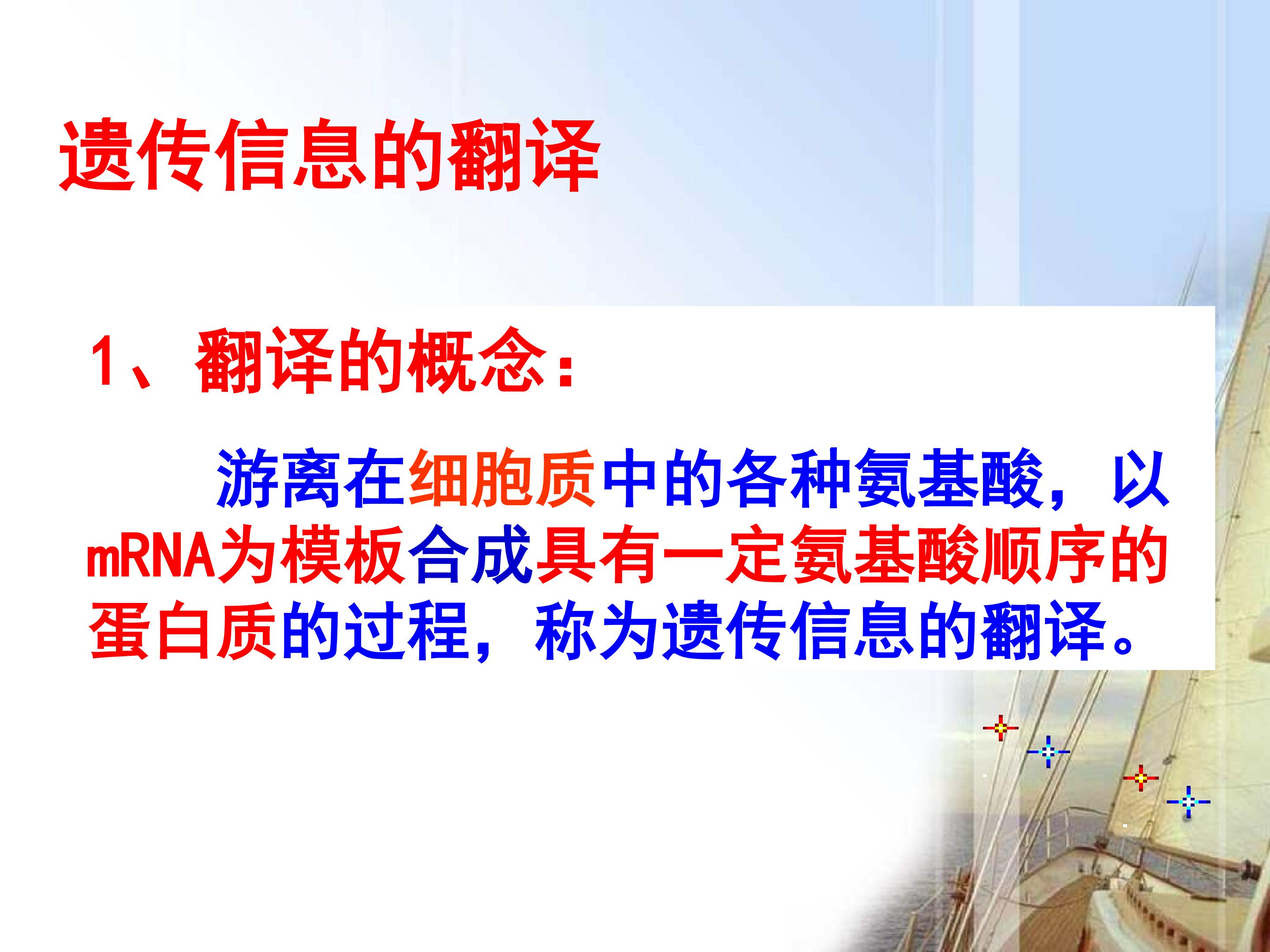 遗传信息的翻译

1、翻译的概念：

游离在细胞质中的各种氨基酸，以mRNA为模板合成具有一定氨基酸顺序的蛋白质的过程，称为遗传信息的翻译。